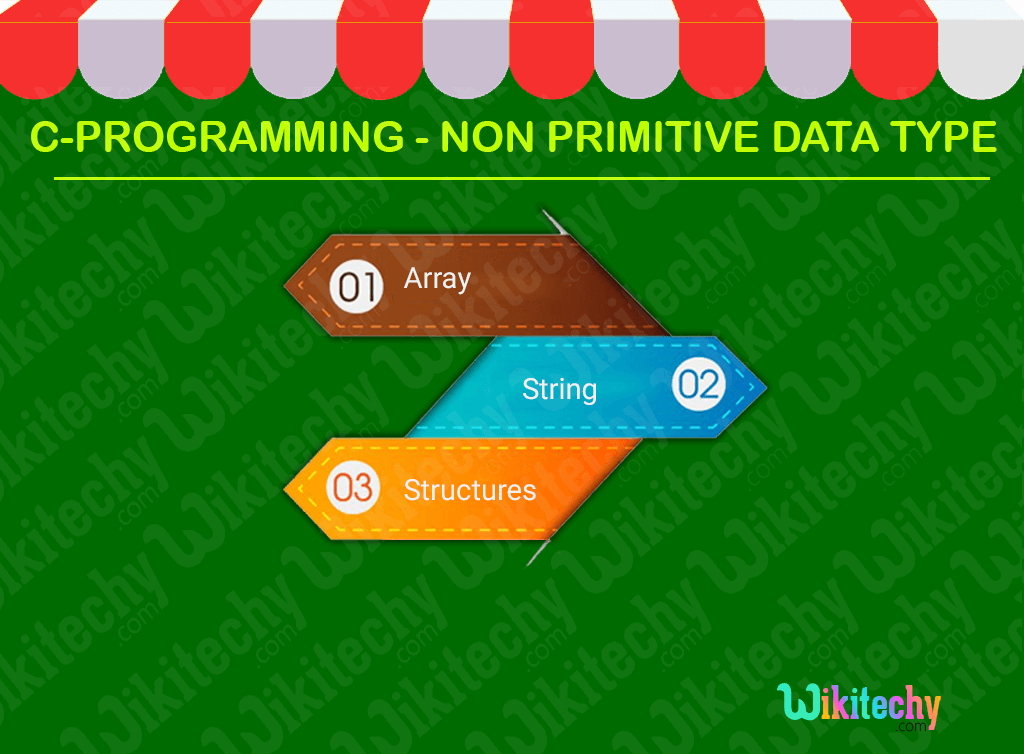 C-PROGRAMMING - NON PRIMITIVE DATA TYPE

01 Array

String 02

03 Structures

Wikitechy
.com